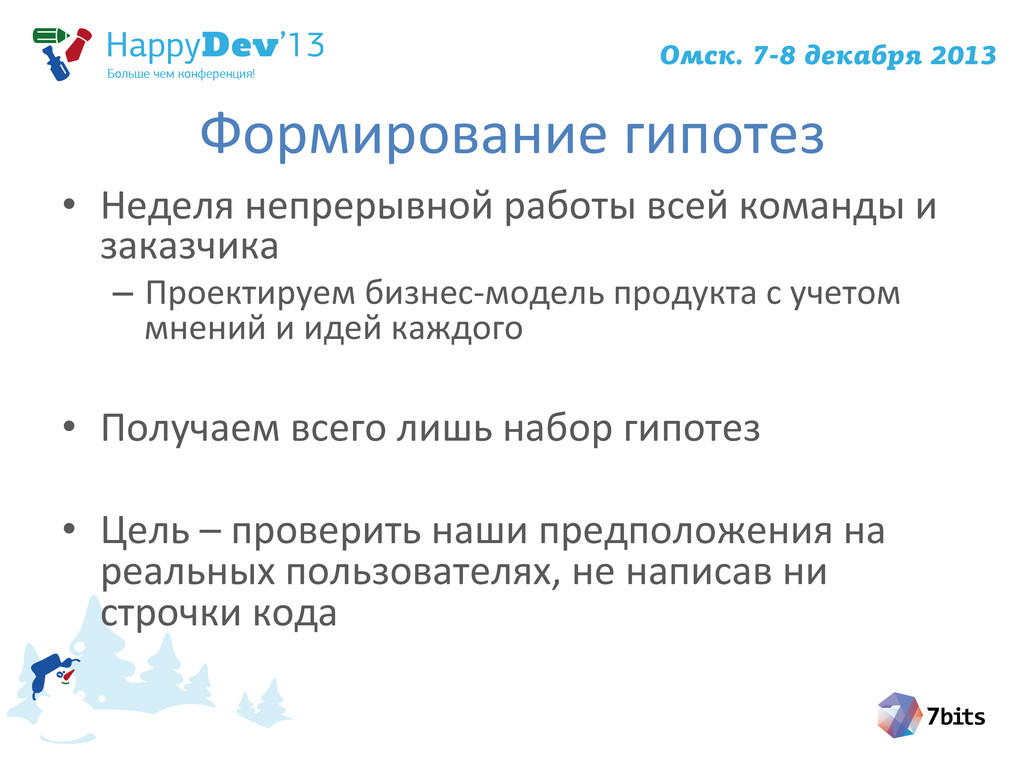 HappyDev'13
Больше чем конференция!

Омск. 7-8 декабря 2013

Формирование гипотез

• Неделя непрерывной работы всей команды и заказчика
– Проектируем бизнес-модель продукта с учетом мнений и идей каждого

• Получаем всего лишь набор гипотез

• Цель – проверить наши предположения на реальных пользователях, не написав ни строчки кода

7bits